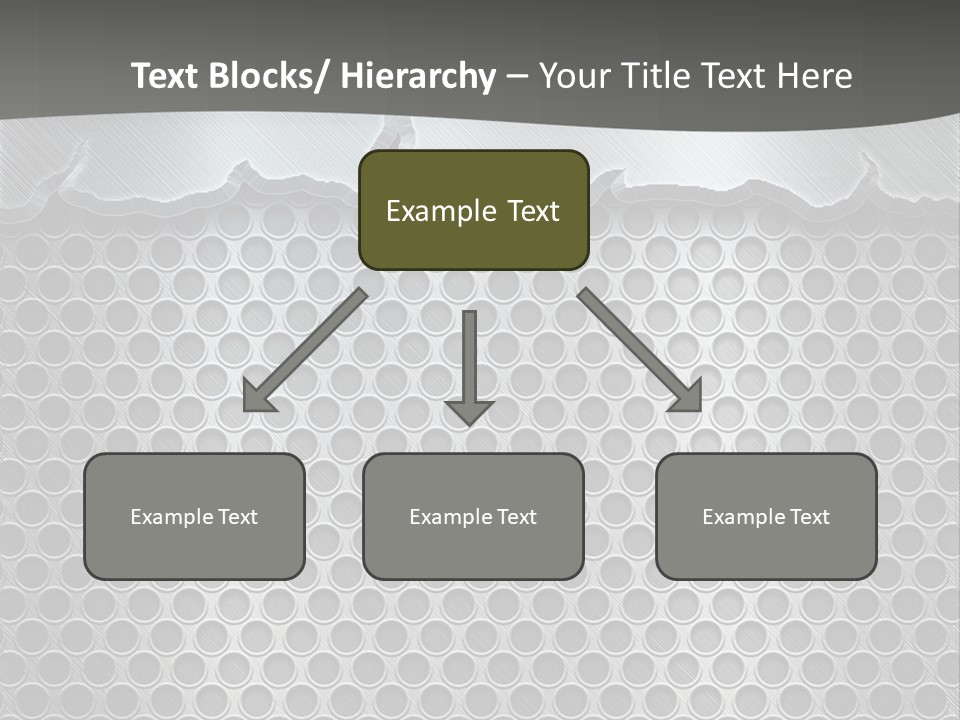 Text Blocks/ Hierarchy – Your Title Text Here

Example Text

Example Text

Example Text

Example Text